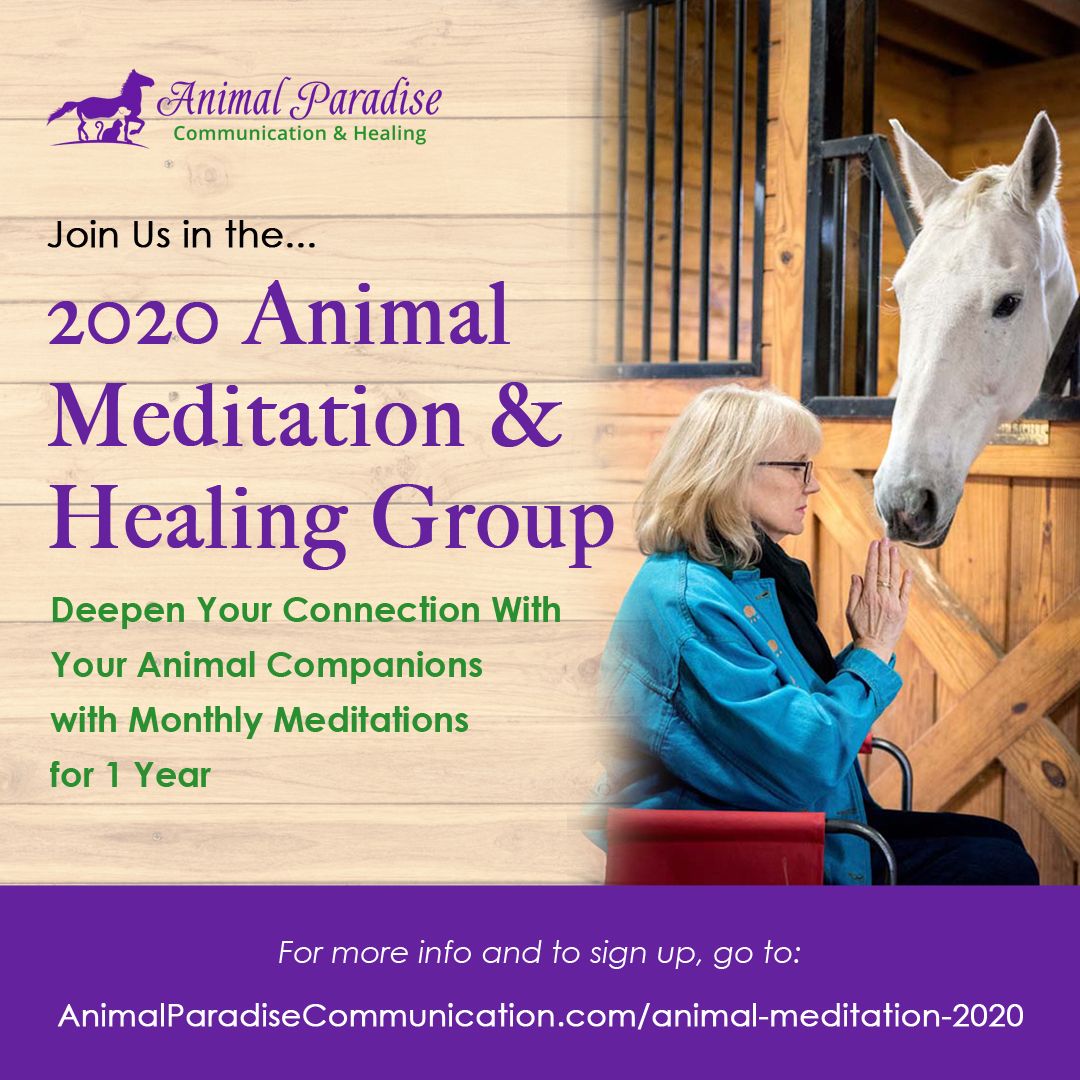 Animal Paradise
Communication & Healing

Join Us in the...

2020 Animal Meditation & Healing Group

Deepen Your Connection With Your Animal Companions with Monthly Meditations for 1 Year

For more info and to sign up, go to:

AnimalParadiseCommunication.com/animal-meditation-2020